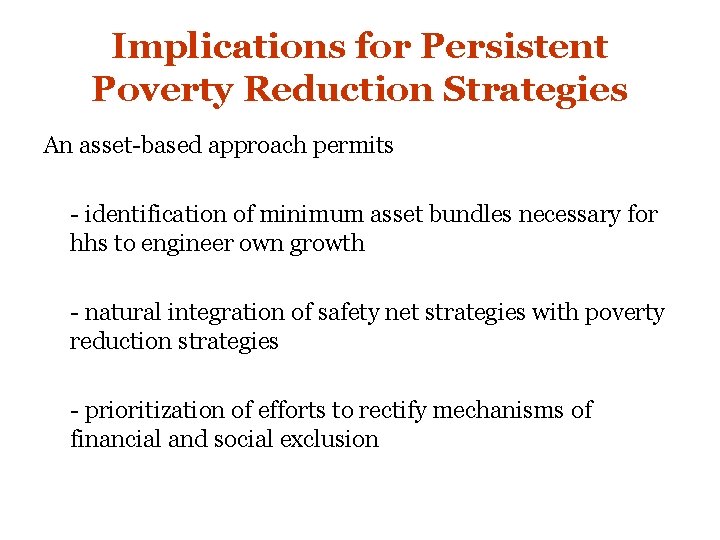 Implications for Persistent Poverty Reduction Strategies

An asset-based approach permits

- identification of minimum asset bundles necessary for hhs to engineer own growth

- natural integration of safety net strategies with poverty reduction strategies

- prioritization of efforts to rectify mechanisms of financial and social exclusion